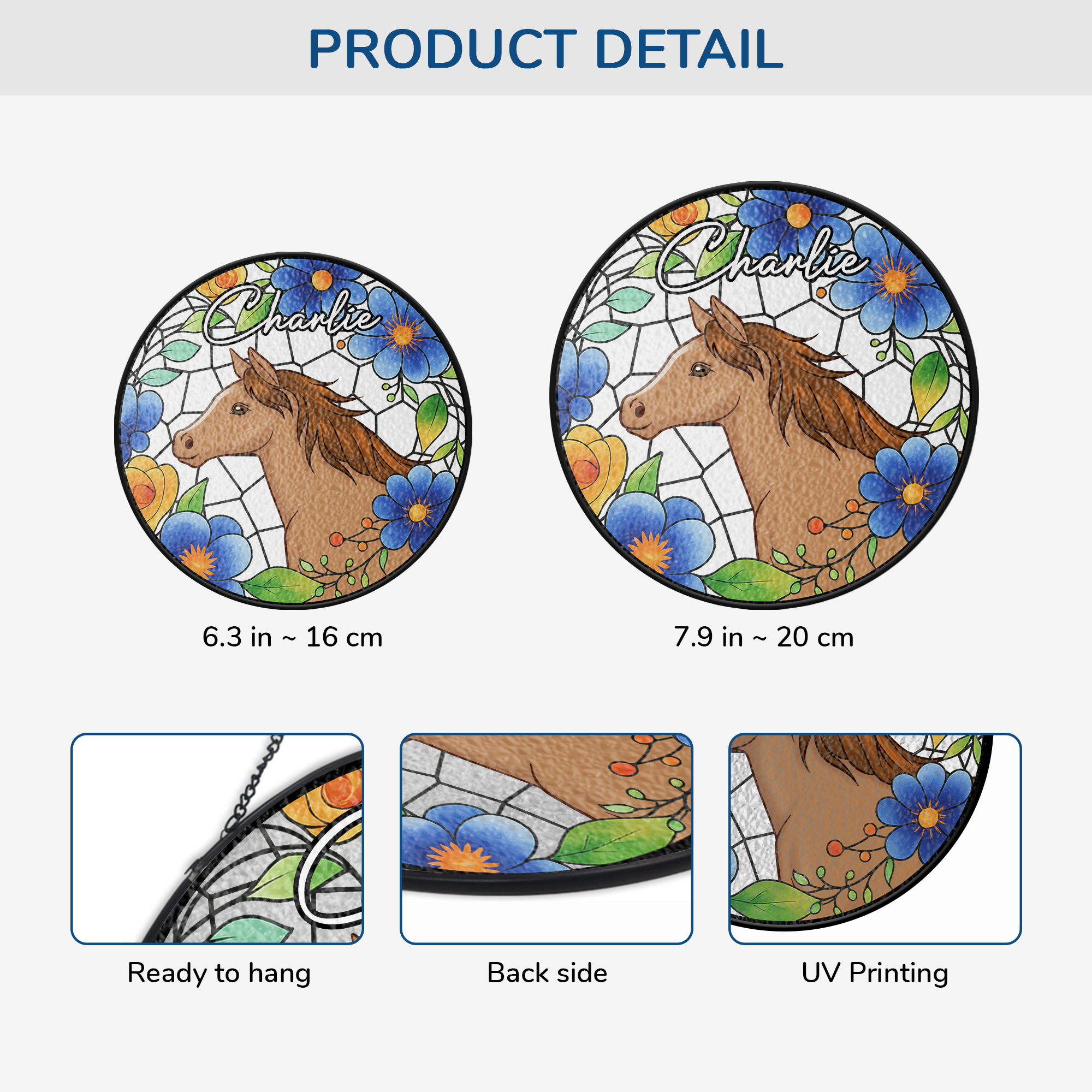 PRODUCT DETAIL

Charlie

6.3 in ~ 16 cm

Charlie

7.9 in ~ 20 cm

Ready to hang

Back side

UV Printing